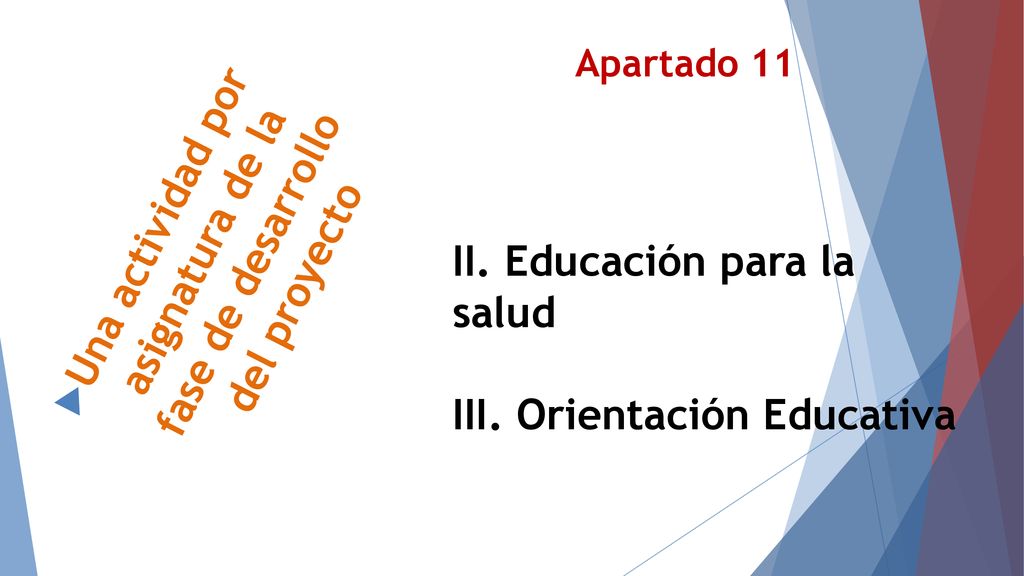 Apartado 11

Una actividad por asignatura de la fase de desarrollo del proyecto

II. Educación para la salud

III. Orientación Educativa